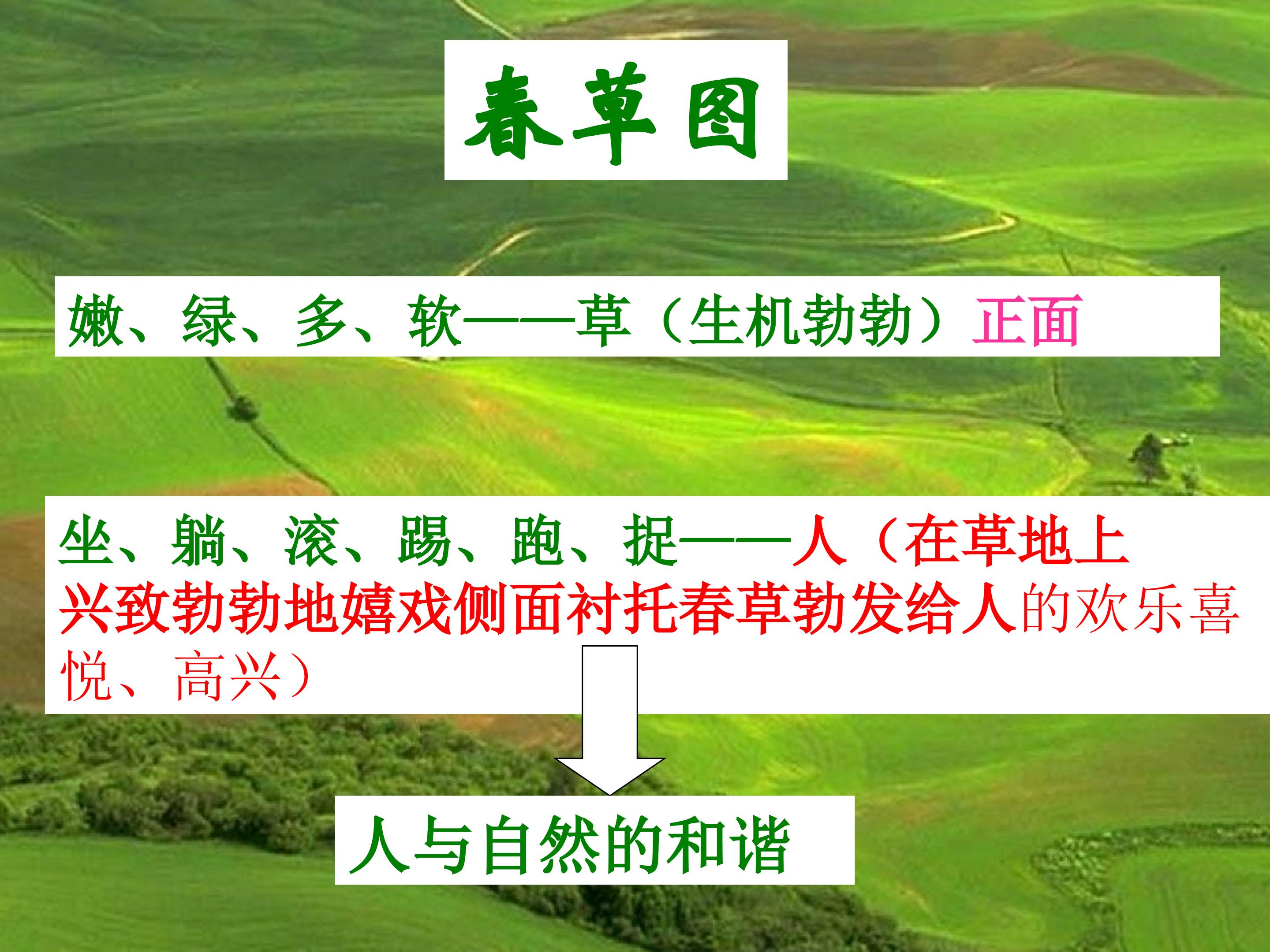 春草图

嫩、绿、多、软——草（生机勃勃）正面

坐、躺、滚、踢、跑、捉——人（在草地上兴致勃勃地嬉戏侧面衬托春草勃发给人的欢乐喜悦、高兴）

人与自然的和谐